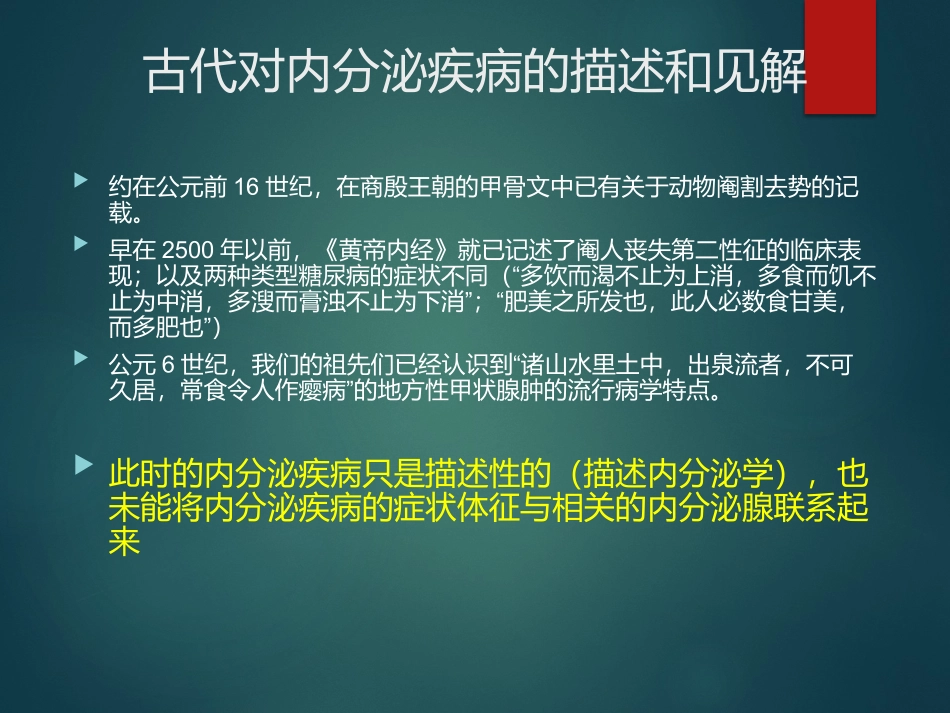 古代对内分泌疾病的描述和见解

约在公元前 16 世纪，在商殷王朝的甲骨文中已有关于动物阉割去势的记载。

早在 2500 年以前，《黄帝内经》就已记述了阉人丧失第二性征的临床表现；以及两种类型糖尿病的症状不同（“多饮而渴不止为上消，多食而饥不止为中消，多溲而膏浊不止为下消”；“肥美之所发也，此人必数食甘美，而多肥也”）

公元 6 世纪，我们的祖先们已经认识到“诸山水里土中，出泉流者，不可久居，常食令人作瘿病”的地方性甲状腺肿的流行病学特点。

此时的内分泌疾病只是描述性的（描述内分泌学），也未能将内分泌疾病的症状体征与相关的内分泌腺联系起来